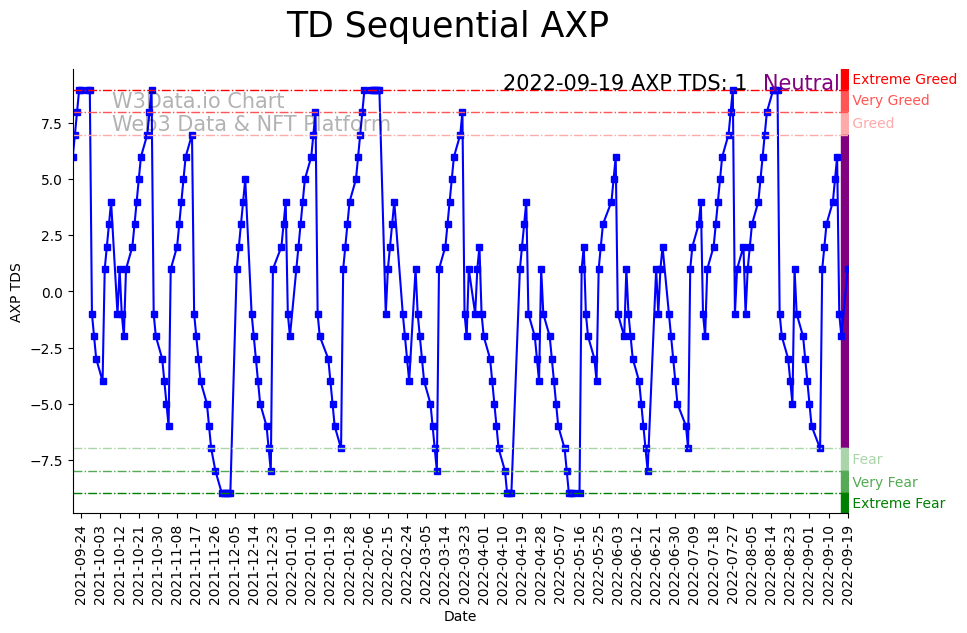 TD Sequential AXP

2022-09-19 AXP TDS: 1 Neutral

W3Data.io Chart
Web3 Data & NFT Platform

Extreme Greed
Very Greed
Greed
Fear
Very Fear
Extreme Fear

AXP TDS

7.5
5.0
2.5
0.0
−2.5
−5.0
−7.5

2021-09-24
2021-10-03
2021-10-12
2021-10-21
2021-10-30
2021-11-08
2021-11-17
2021-11-26
2021-12-05
2021-12-14
2021-12-23
2022-01-01
2022-01-10
2022-01-19
2022-01-28
2022-02-06
2022-02-15
2022-02-24
2022-03-05
2022-03-14
2022-03-23
2022-04-01
2022-04-10
2022-04-19
2022-04-28
2022-05-07
2022-05-16
2022-05-25
2022-06-03
2022-06-12
2022-06-21
2022-06-30
2022-07-09
2022-07-18
2022-07-27
2022-08-05
2022-08-14
2022-08-23
2022-09-01
2022-09-10
2022-09-19

Date